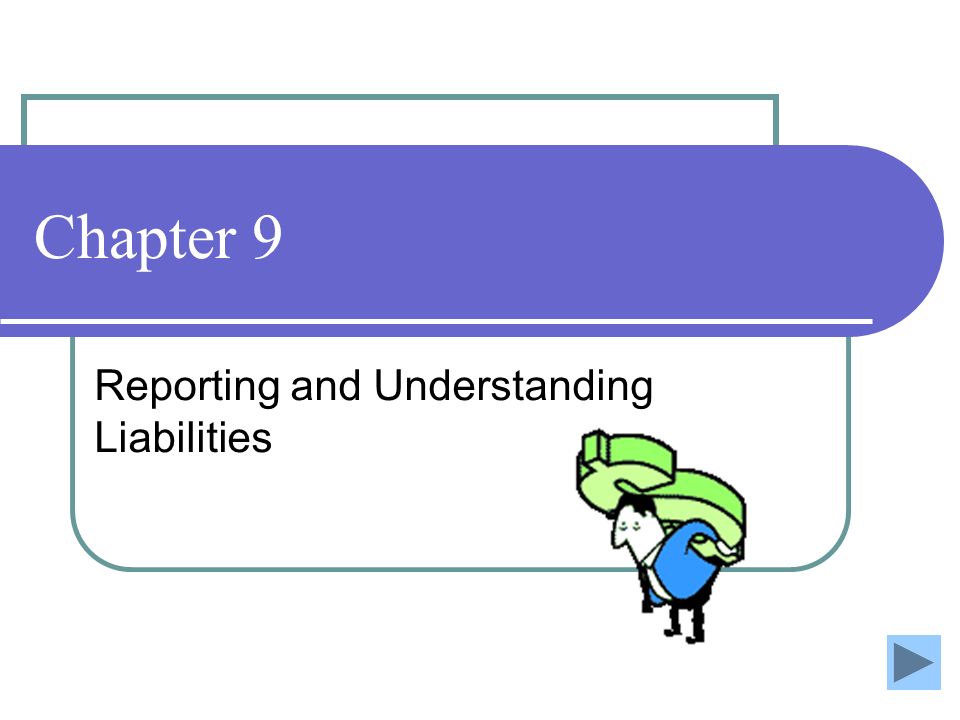 Chapter 9

Reporting and Understanding Liabilities